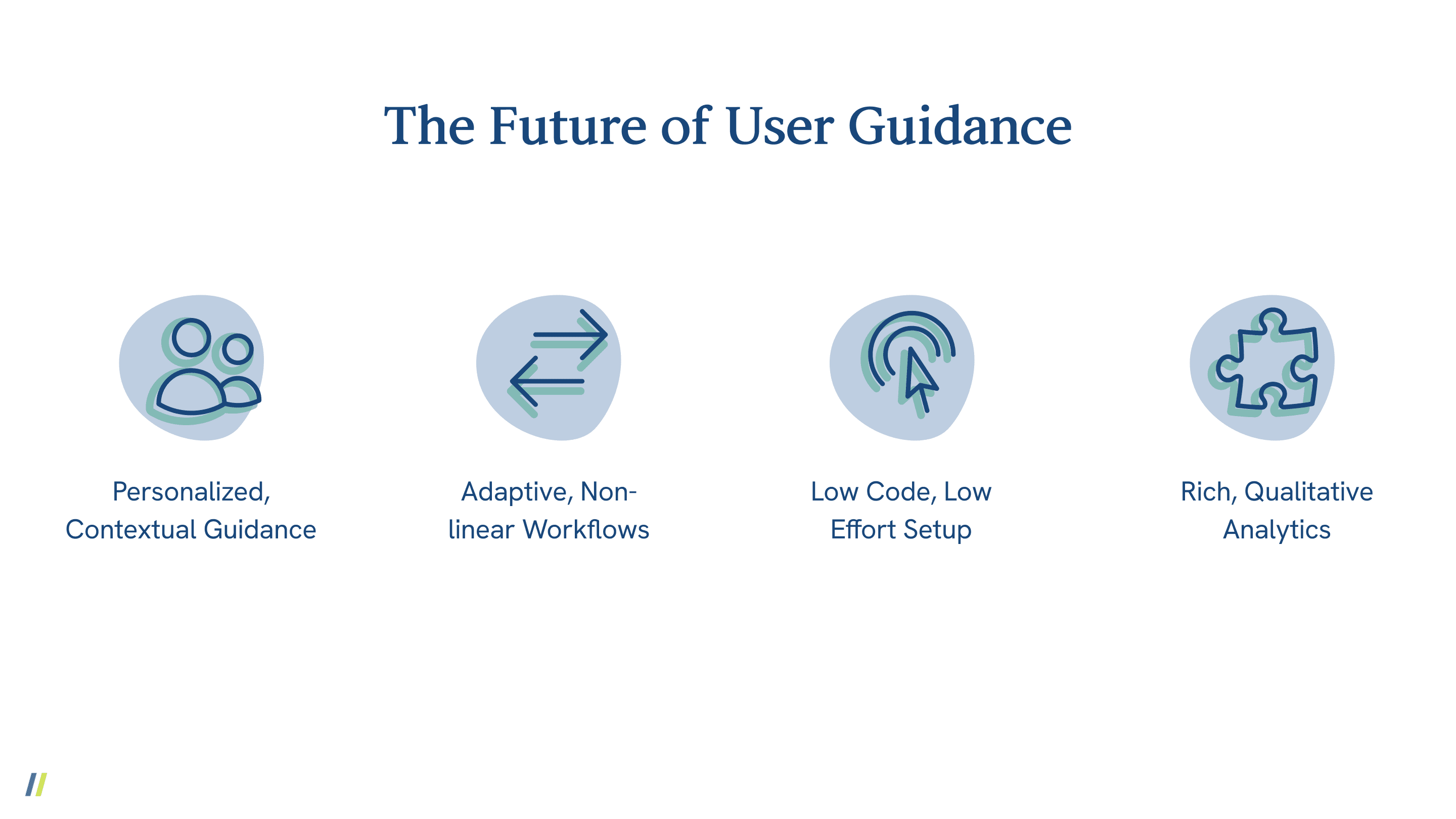 The Future of User Guidance

Personalized, Contextual Guidance

Adaptive, Non-linear Workflows

Low Code, Low Effort Setup

Rich, Qualitative Analytics